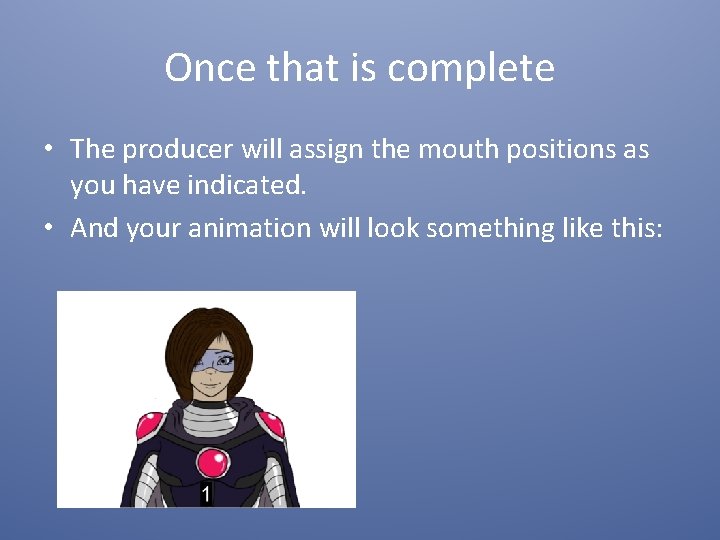 Once that is complete

• The producer will assign the mouth positions as you have indicated.
• And your animation will look something like this:

1